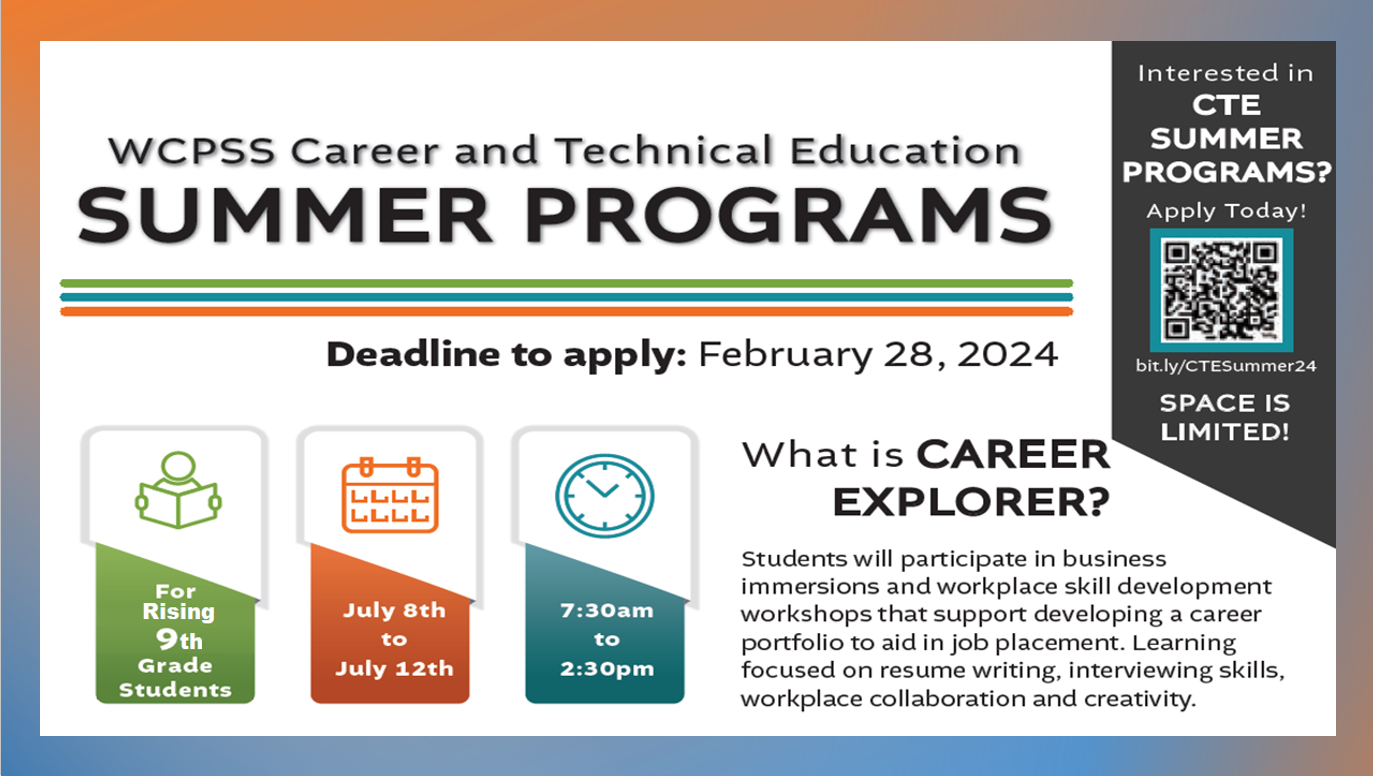 WCPSS Career and Technical Education
SUMMER PROGRAMS

Deadline to apply: February 28, 2024

For Rising 9th Grade Students

July 8th to July 12th

7:30am to 2:30pm

What is CAREER EXPLORER?

Students will participate in business immersions and workplace skill development workshops that support developing a career portfolio to aid in job placement. Learning focused on resume writing, interviewing skills, workplace collaboration and creativity.

Interested in CTE SUMMER PROGRAMS?

Apply Today!

bit.ly/CTESummer24

SPACE IS LIMITED!